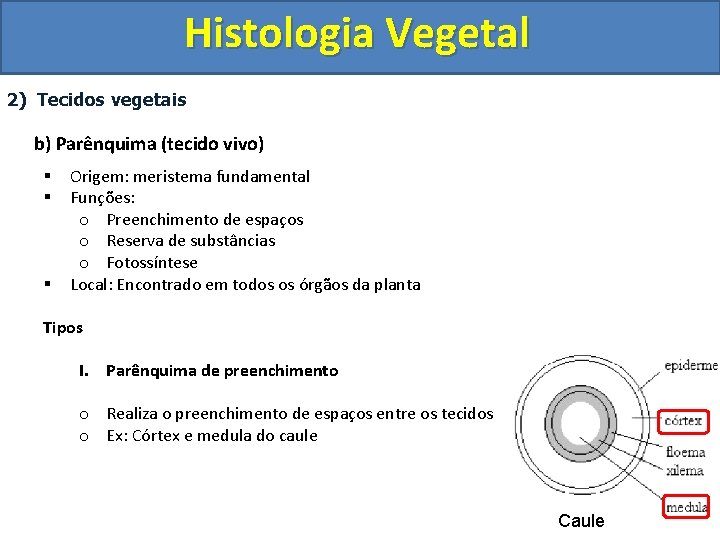 Histologia Vegetal

2) Tecidos vegetais

b) Parênquima (tecido vivo)

▪ Origem: meristema fundamental
▪ Funções:
o Preenchimento de espaços
o Reserva de substâncias
o Fotossíntese
▪ Local: Encontrado em todos os órgãos da planta

Tipos

I. Parênquima de preenchimento

o Realiza o preenchimento de espaços entre os tecidos
o Ex: Córtex e medula do caule

epiderme
córtex
floema
xilema
medula
Caule